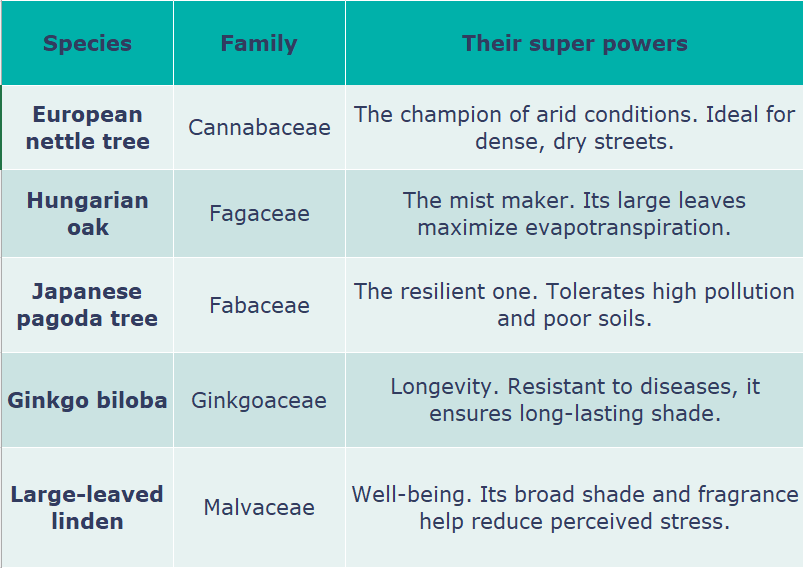 | Species | Family | Their super powers |
|---|---|---|
| European nettle tree | Cannabaceae | The champion of arid conditions. Ideal for dense, dry streets. |
| Hungarian oak | Fagaceae | The mist maker. Its large leaves maximize evapotranspiration. |
| Japanese pagoda tree | Fabaceae | The resilient one. Tolerates high pollution and poor soils. |
| Ginkgo biloba | Ginkgoaceae | Longevity. Resistant to diseases, it ensures long-lasting shade. |
| Large-leaved linden | Malvaceae | Well-being. Its broad shade and fragrance help reduce perceived stress. |